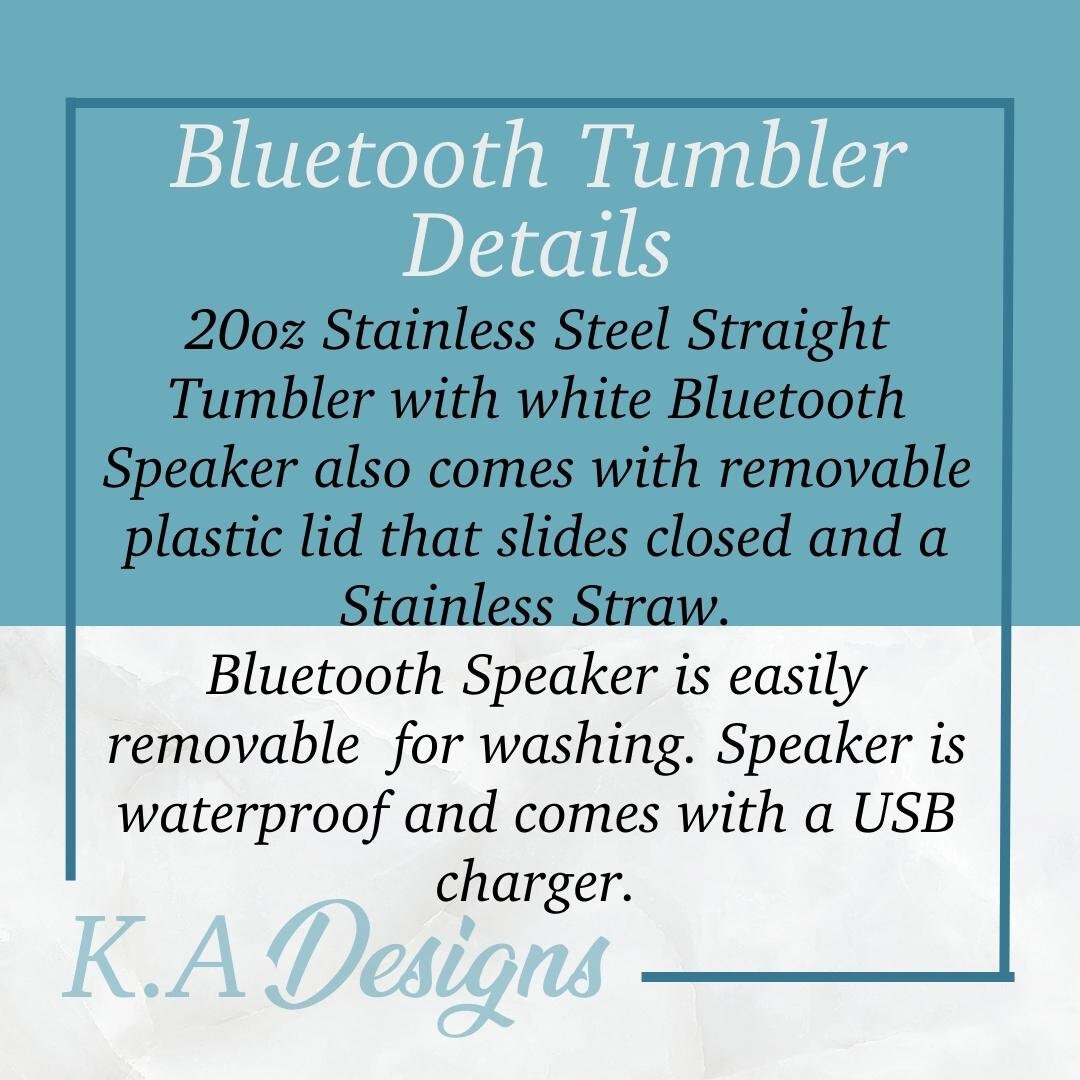 Bluetooth Tumbler Details

20oz Stainless Steel Straight Tumbler with white Bluetooth Speaker also comes with removable plastic lid that slides closed and a Stainless Straw.

Bluetooth Speaker is easily removable for washing. Speaker is waterproof and comes with a USB charger.

K.A Designs